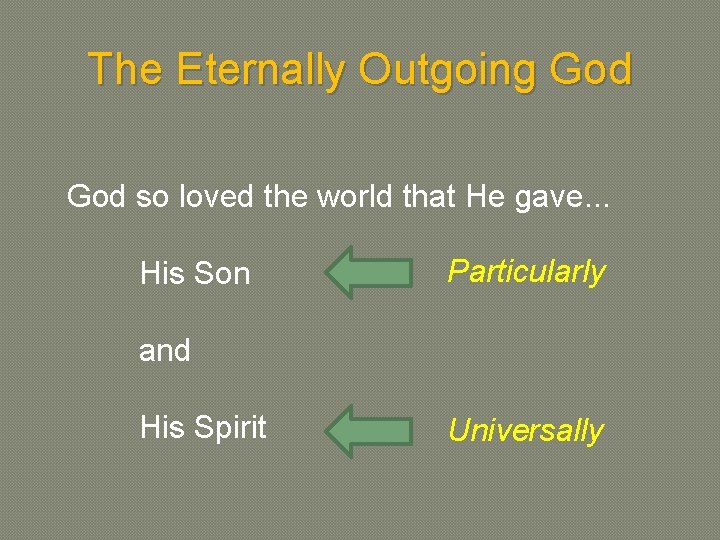 The Eternally Outgoing God

God so loved the world that He gave…

His Son Particularly

and

His Spirit Universally